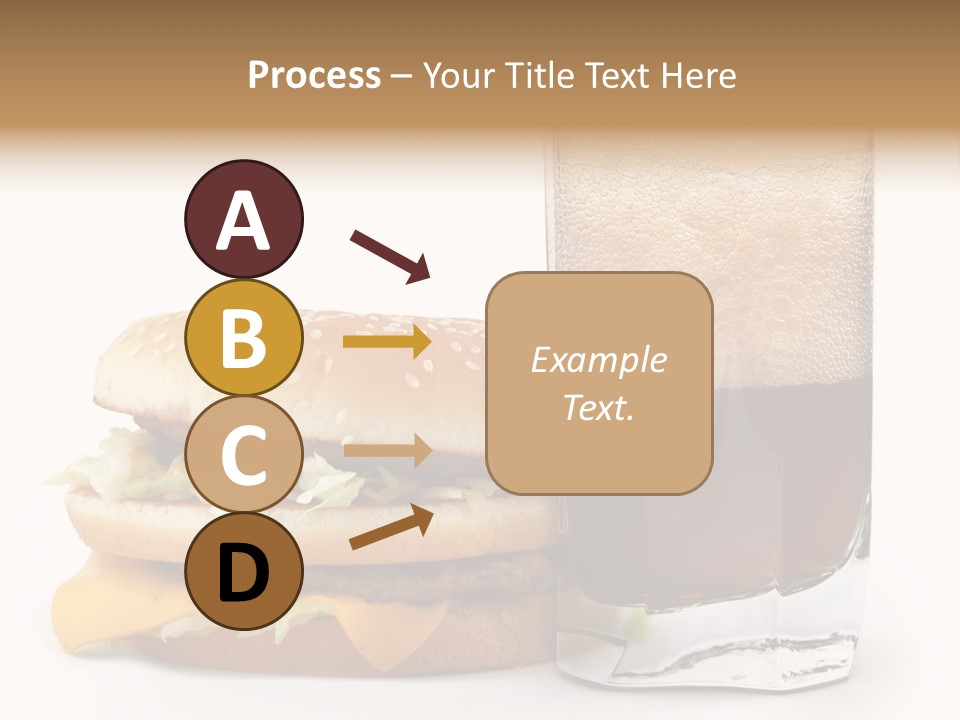 Process – Your Title Text Here

A

B

C

D

Example Text.